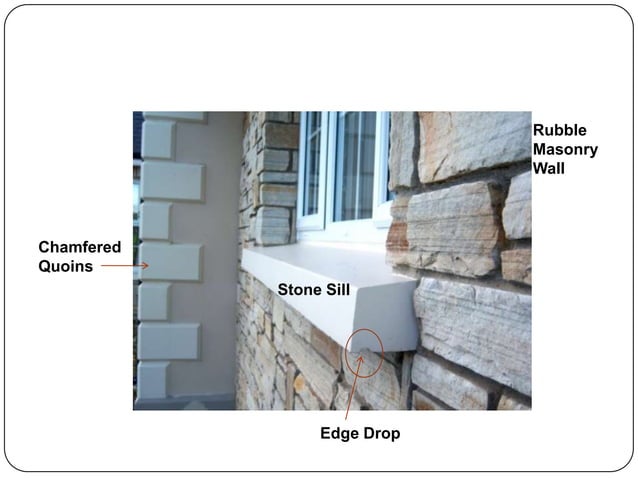 Rubble Masonry Wall

Chamfered Quoins

Stone Sill

Edge Drop